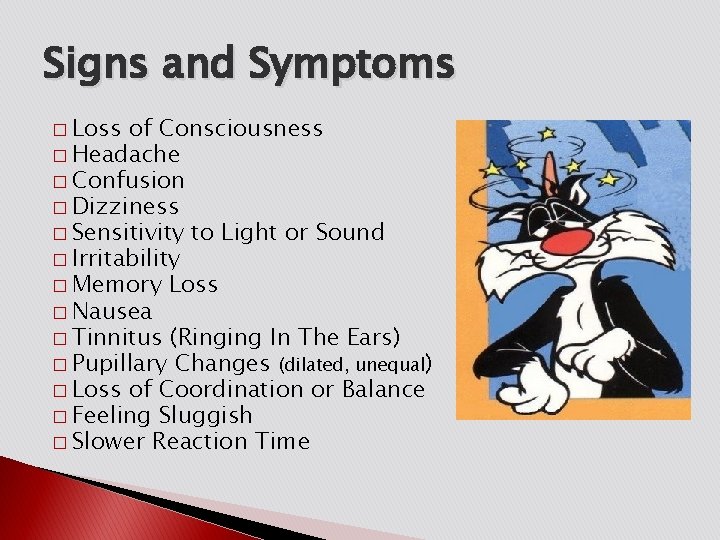 Signs and Symptoms

□ Loss of Consciousness
□ Headache
□ Confusion
□ Dizziness
□ Sensitivity to Light or Sound
□ Irritability
□ Memory Loss
□ Nausea
□ Tinnitus (Ringing In The Ears)
□ Pupillary Changes (dilated, unequal)
□ Loss of Coordination or Balance
□ Feeling Sluggish
□ Slower Reaction Time